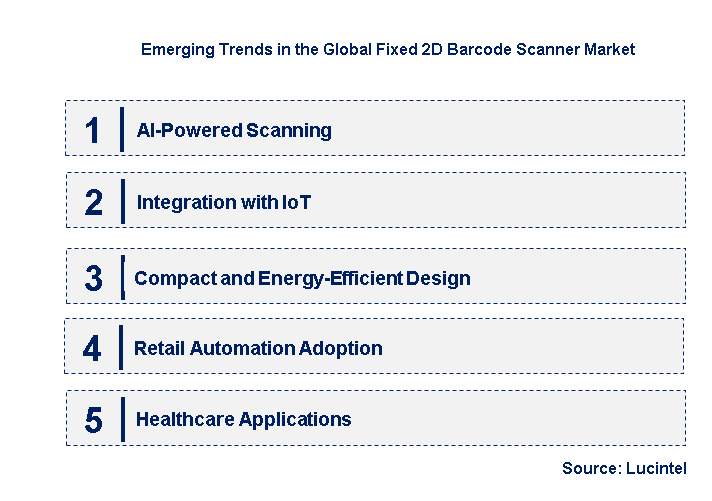 Emerging Trends in the Global Fixed 2D Barcode Scanner Market

1 AI-Powered Scanning

2 Integration with IoT

3 Compact and Energy-Efficient Design

4 Retail Automation Adoption

5 Healthcare Applications

Source: Lucintel